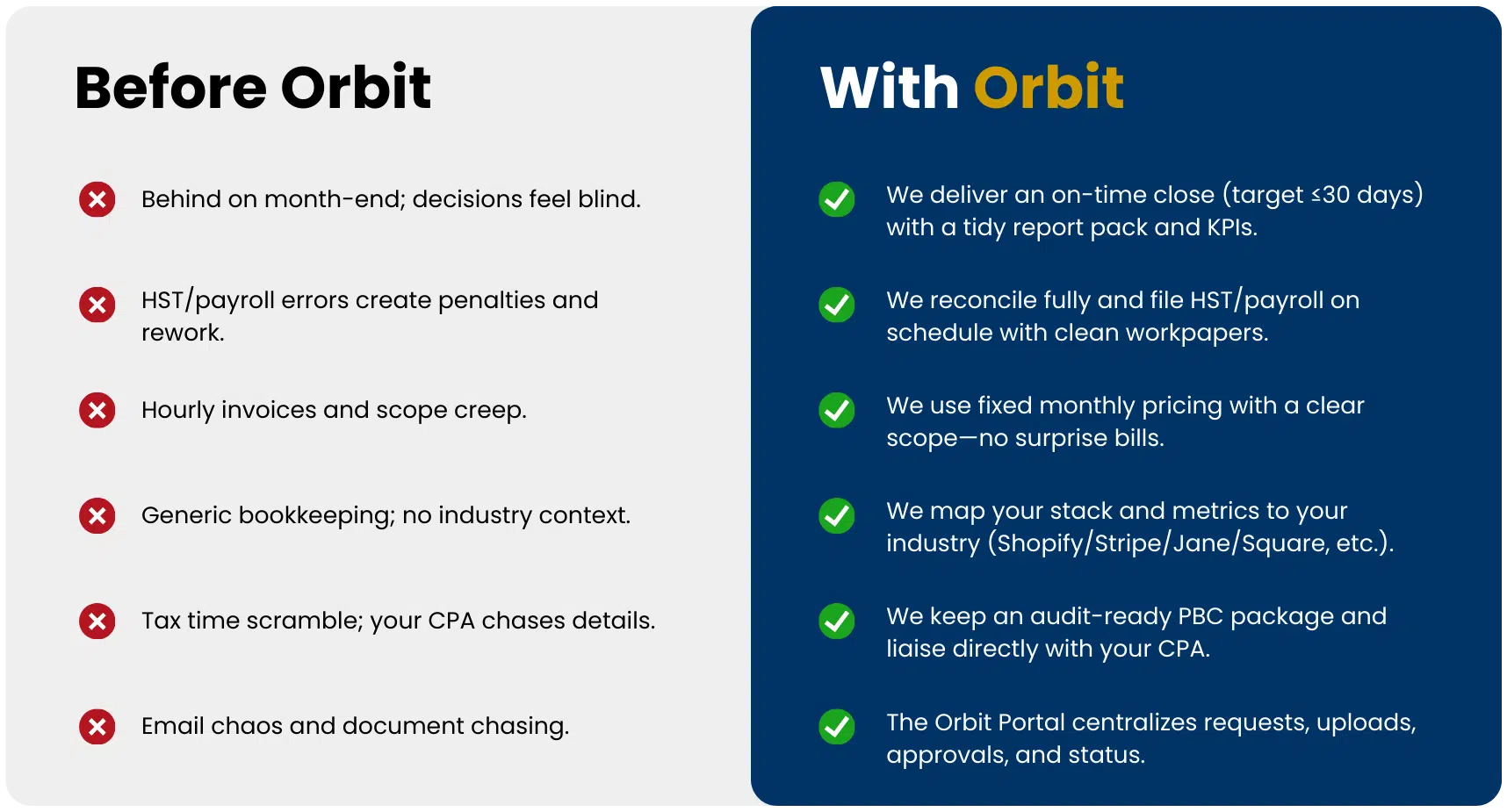 Before Orbit

Behind on month-end; decisions feel blind.

HST/payroll errors create penalties and rework.

Hourly invoices and scope creep.

Generic bookkeeping; no industry context.

Tax time scramble; your CPA chases details.

Email chaos and document chasing.

With Orbit

We deliver an on-time close (target ≤30 days) with a tidy report pack and KPIs.

We reconcile fully and file HST/payroll on schedule with clean workpapers.

We use fixed monthly pricing with a clear scope—no surprise bills.

We map your stack and metrics to your industry (Shopify/Stripe/Jane/Square, etc.).

We keep an audit-ready PBC package and liaise directly with your CPA.

The Orbit Portal centralizes requests, uploads, approvals, and status.